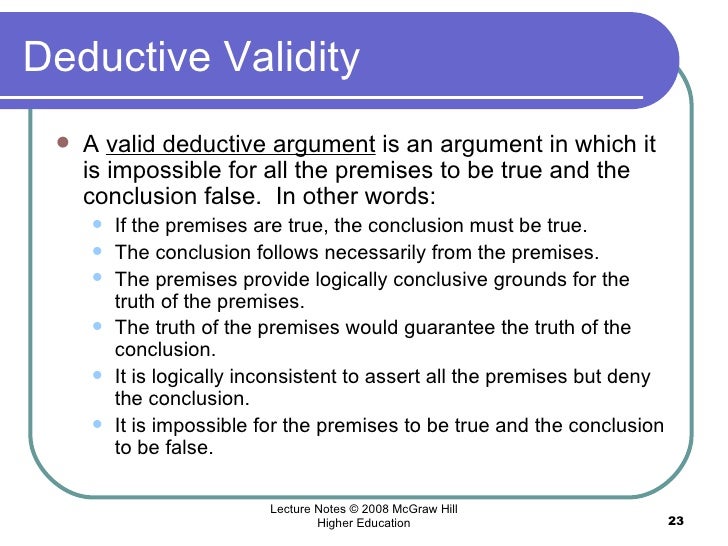 Deductive Validity

- A valid deductive argument is an argument in which it is impossible for all the premises to be true and the conclusion false. In other words:
  - If the premises are true, the conclusion must be true.
  - The conclusion follows necessarily from the premises.
  - The premises provide logically conclusive grounds for the truth of the premises.
  - The truth of the premises would guarantee the truth of the conclusion.
  - It is logically inconsistent to assert all the premises but deny the conclusion.
  - It is impossible for the premises to be true and the conclusion to be false.

Lecture Notes © 2008 McGraw Hill Higher Education

23